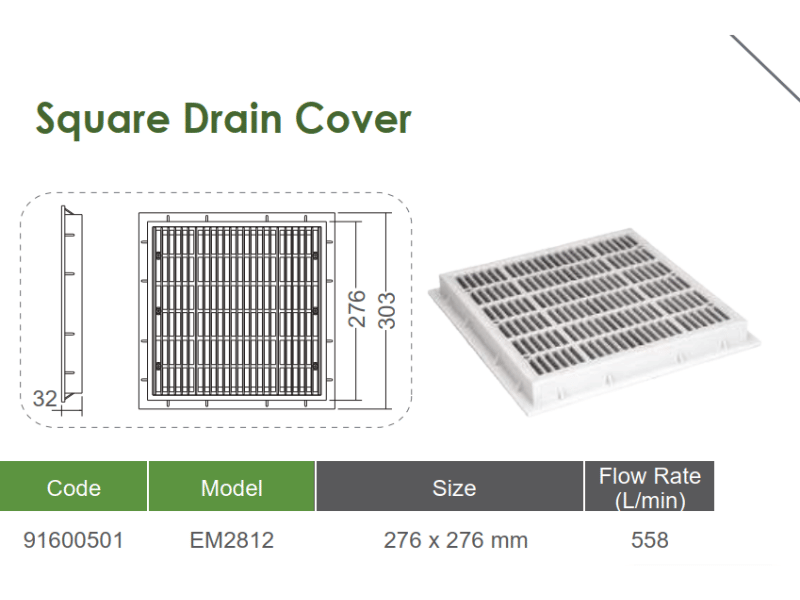 Square Drain Cover

32

276

303

| Code | Model | Size | Flow Rate (L/min) |
|---|---|---|---|
| 91600501 | EM2812 | 276 x 276 mm | 558 |